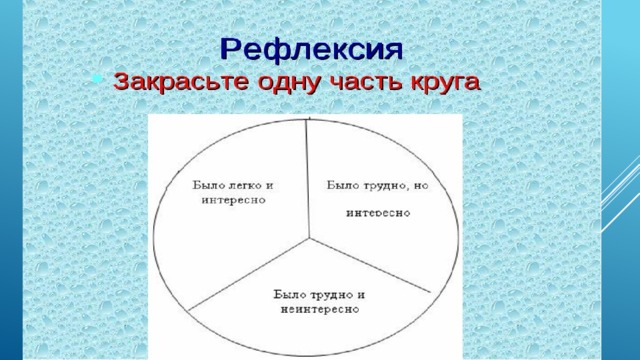 Рефлексия

Закрасьте одну часть круга

Было легко и интересно

Было трудно, но интересно

Было трудно и неинтересно